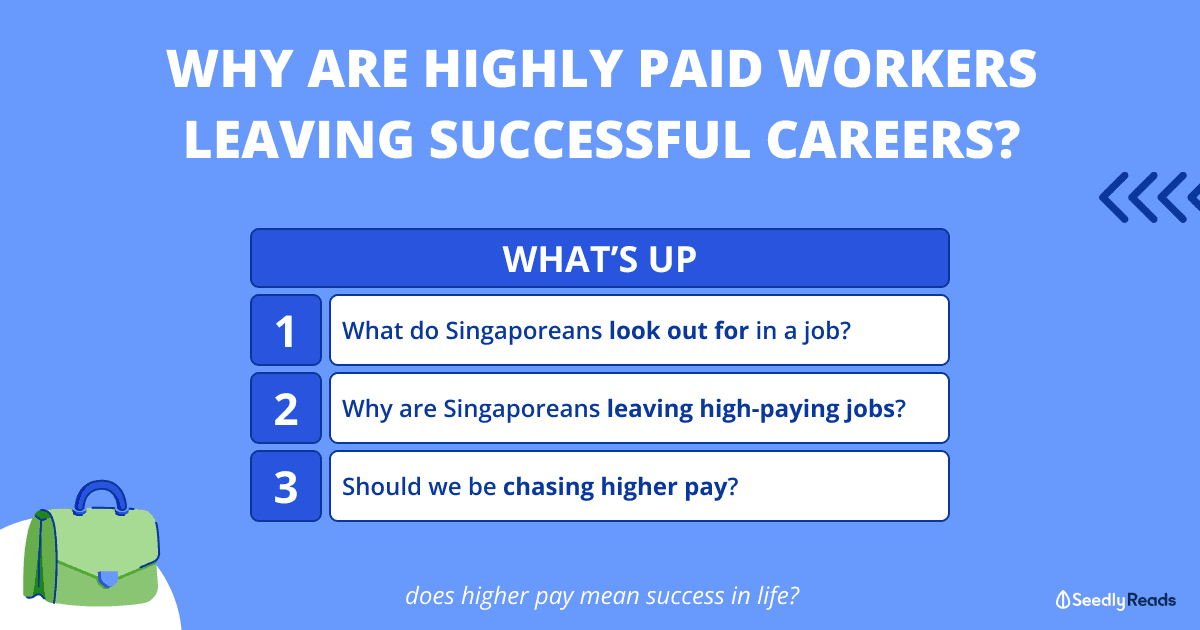 WHY ARE HIGHLY PAID WORKERS LEAVING SUCCESSFUL CAREERS?

WHAT'S UP

1 What do Singaporeans look out for in a job?

2 Why are Singaporeans leaving high-paying jobs?

3 Should we be chasing higher pay?

does higher pay mean success in life?

SeedlyReads